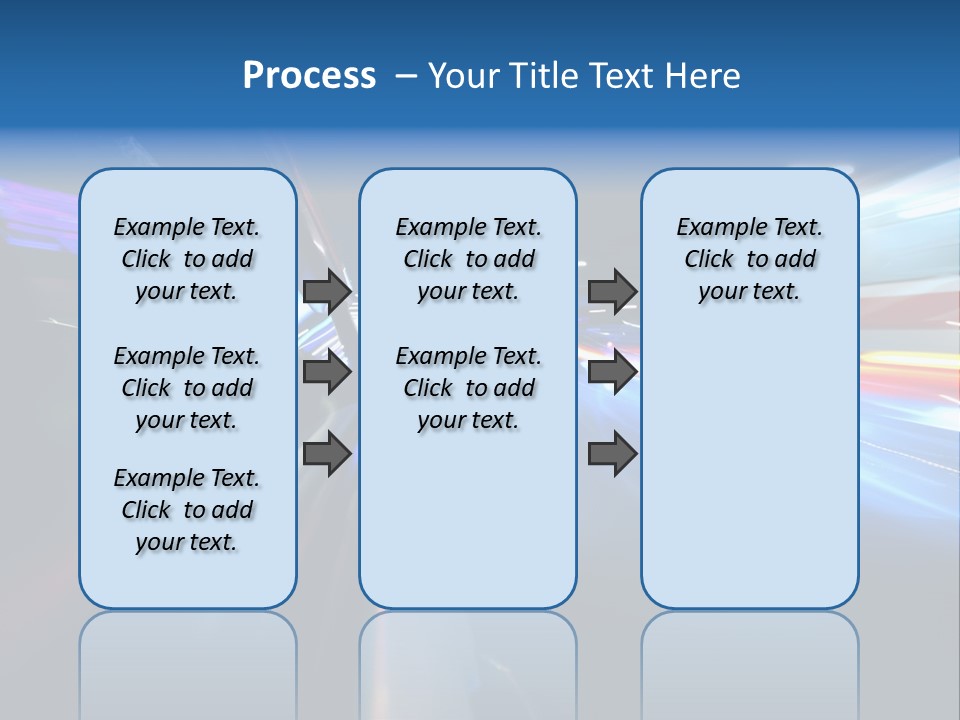 Process – Your Title Text Here

Example Text. Click to add your text.

Example Text. Click to add your text.

Example Text. Click to add your text.

Example Text. Click to add your text.

Example Text. Click to add your text.

Example Text. Click to add your text.